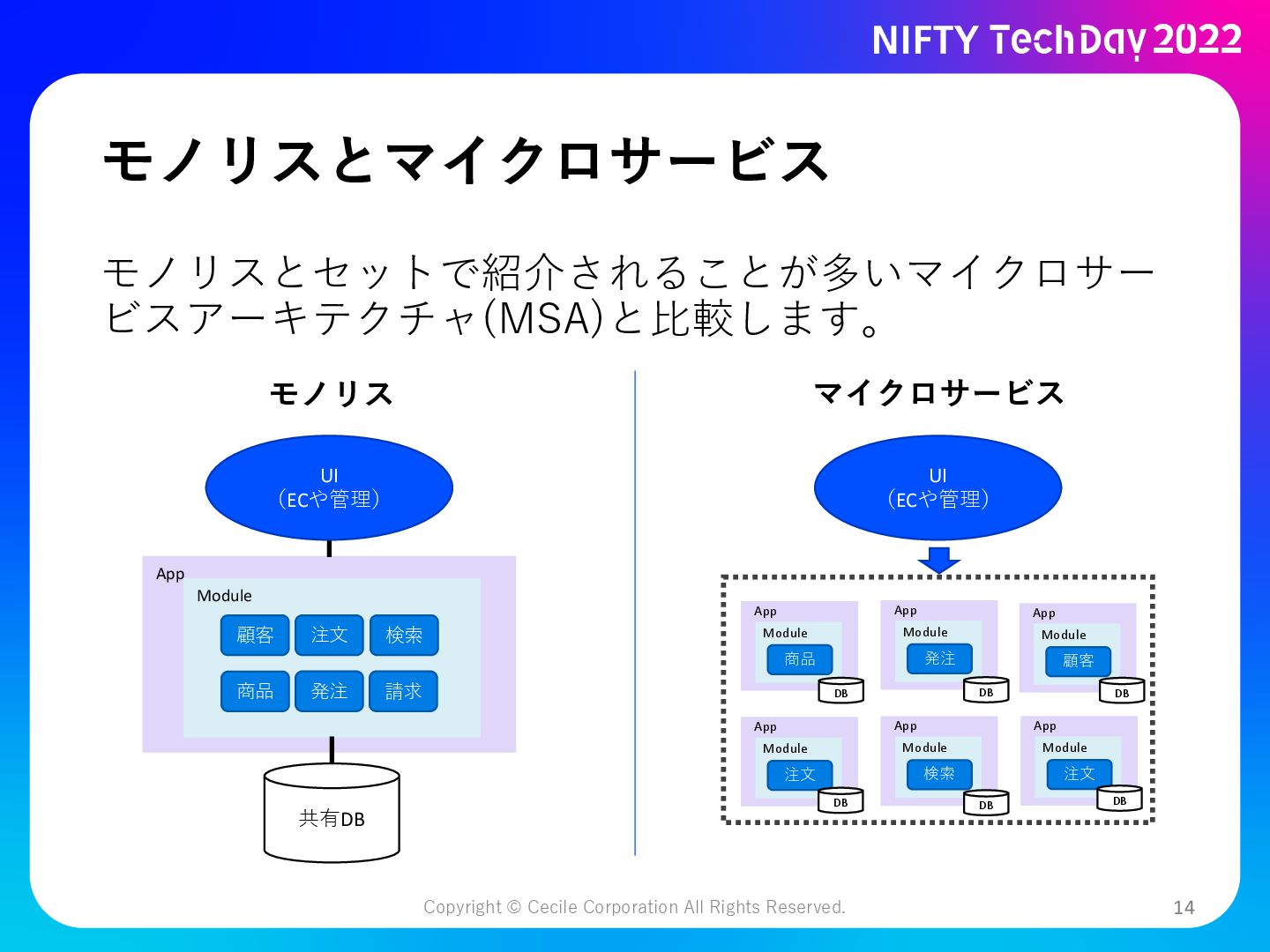 NIFTY TechDay 2022

モノリスとマイクロサービス

モノリスとセットで紹介されることが多いマイクロサービスアーキテクチャ(MSA)と比較します。

モノリス

UI
(ECや管理)

App
Module
顧客 注文 検索
商品 発注 請求

共有DB

マイクロサービス

UI
(ECや管理)

App
Module
商品
DB

App
Module
発注
DB

App
Module
顧客
DB

App
Module
注文
DB

App
Module
検索
DB

App
Module
注文
DB

Copyright © Cecile Corporation All Rights Reserved.

14